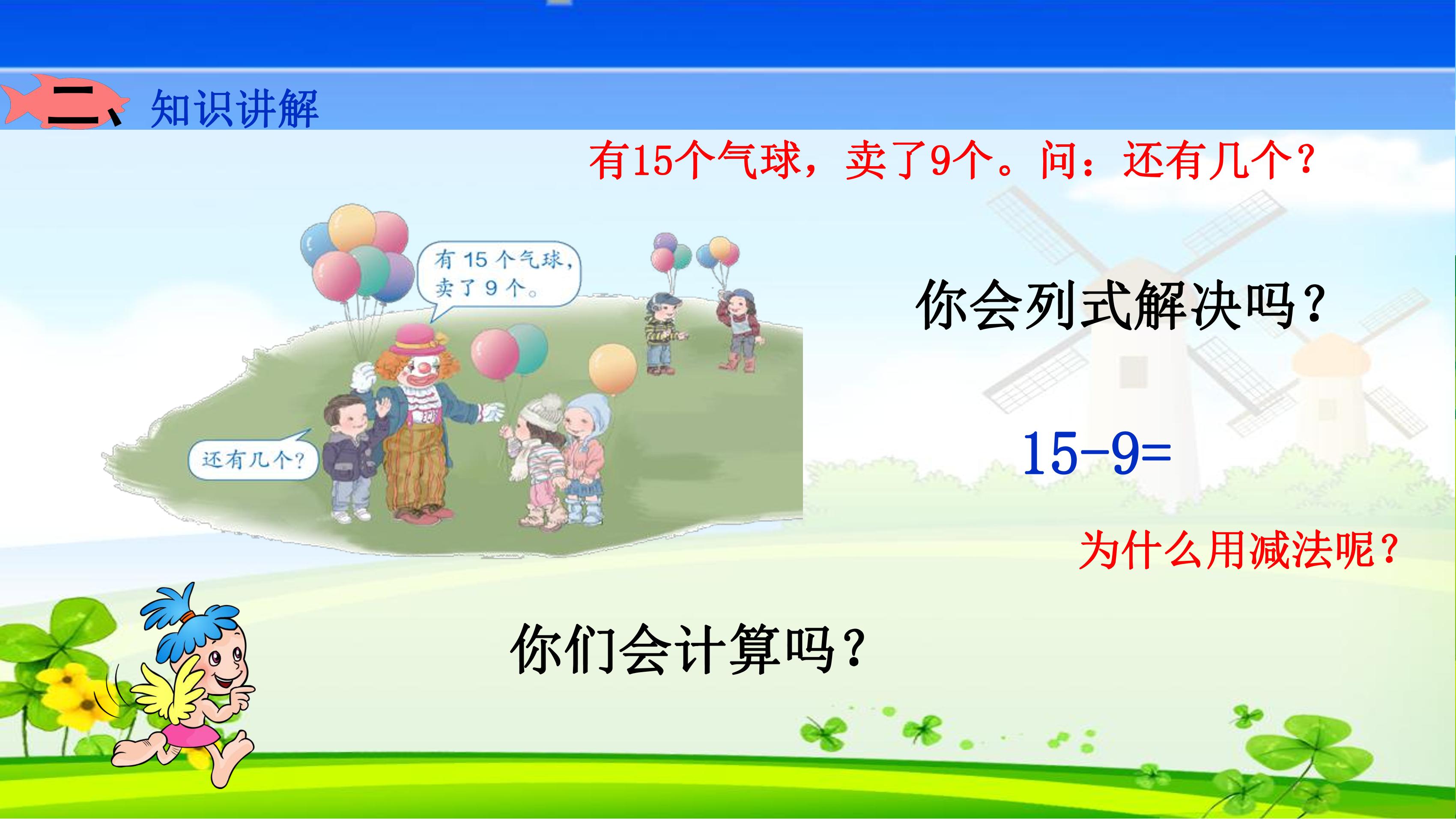 二、知识讲解

有15个气球，卖了9个。问：还有几个？

有 15 个气球，卖了 9 个。

还有几个？

你会列式解决吗？

$15-9=$

为什么用减法呢？

你们会计算吗？